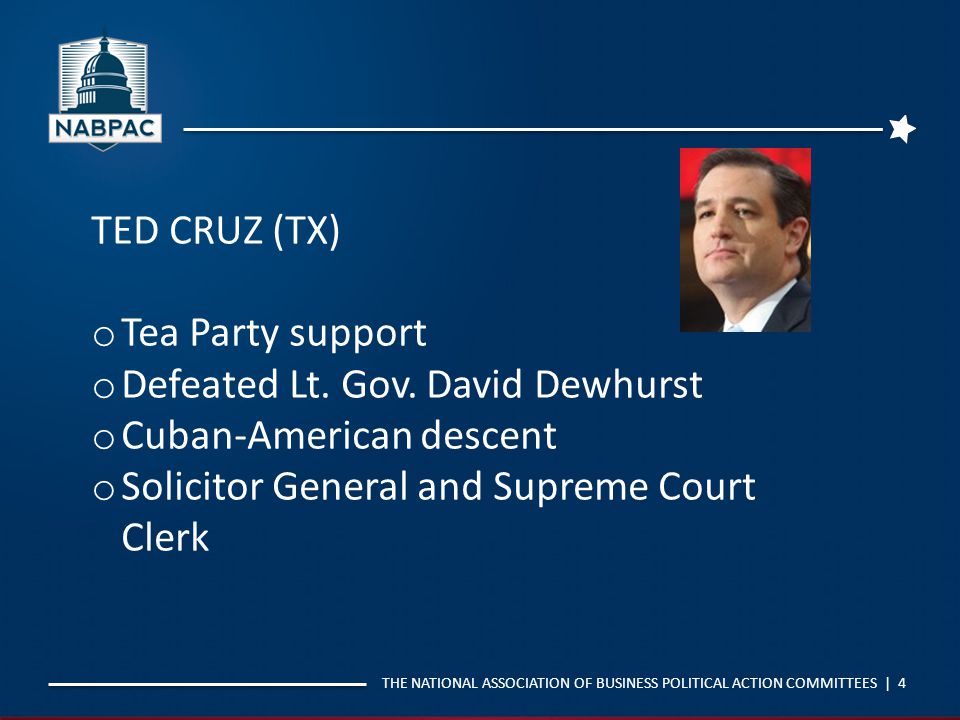 NABPAC

TED CRUZ (TX)

o Tea Party support
o Defeated Lt. Gov. David Dewhurst
o Cuban-American descent
o Solicitor General and Supreme Court Clerk

THE NATIONAL ASSOCIATION OF BUSINESS POLITICAL ACTION COMMITTEES | 4